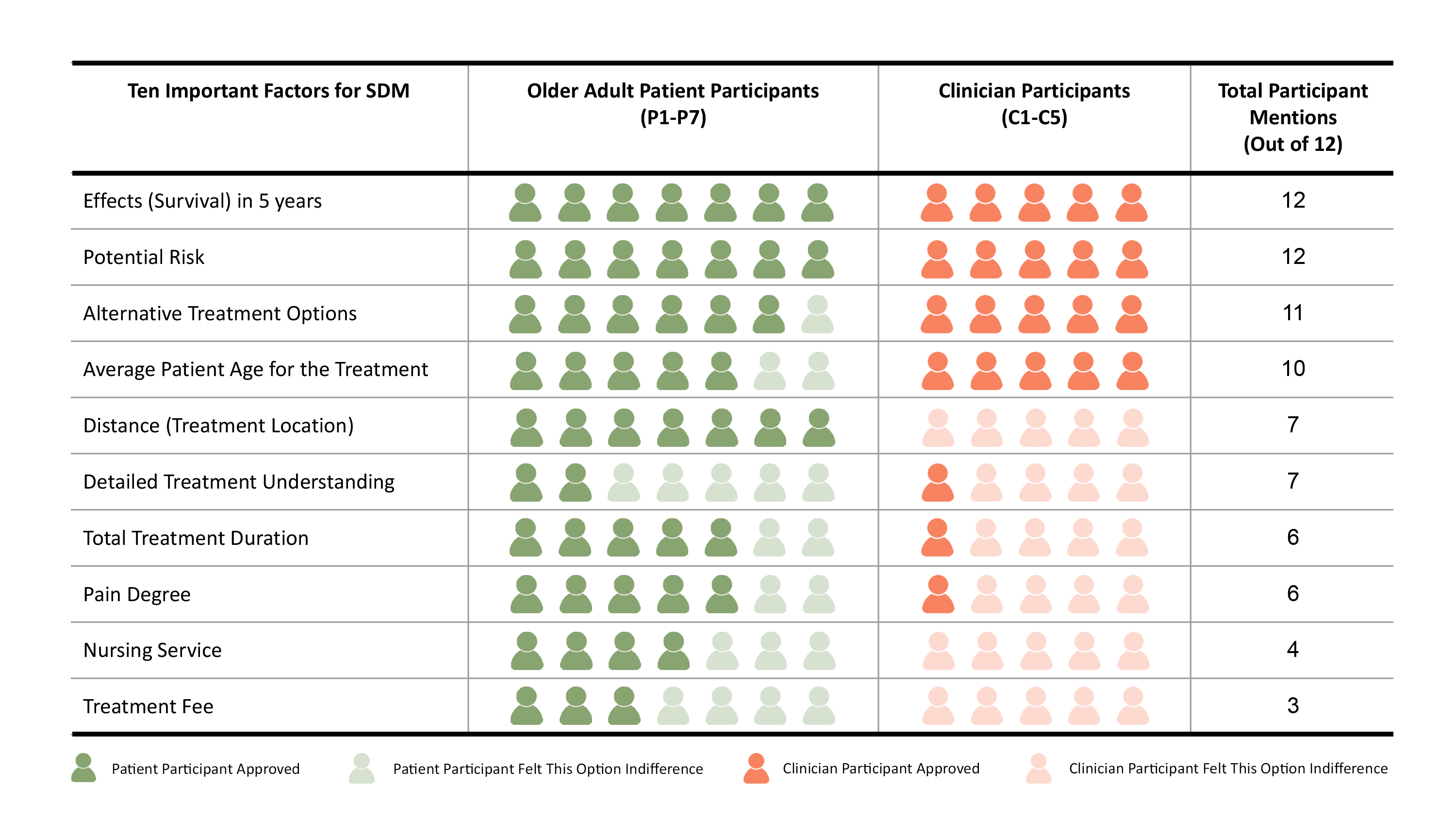 | Ten Important Factors for SDM | Older Adult Patient Participants (P1-P7) | Clinician Participants (C1-C5) | Total Participant Mentions (Out of 12) |
|---|---|---|---|
| Effects (Survival) in 5 years | | | 12 |
| Potential Risk | | | 12 |
| Alternative Treatment Options | | | 11 |
| Average Patient Age for the Treatment | | | 10 |
| Distance (Treatment Location) | | | 7 |
| Detailed Treatment Understanding | | | 7 |
| Total Treatment Duration | | | 6 |
| Pain Degree | | | 6 |
| Nursing Service | | | 4 |
| Treatment Fee | | | 3 |

Patient Participant Approved
Patient Participant Felt This Option Indifference
Clinician Participant Approved
Clinician Participant Felt This Option Indifference